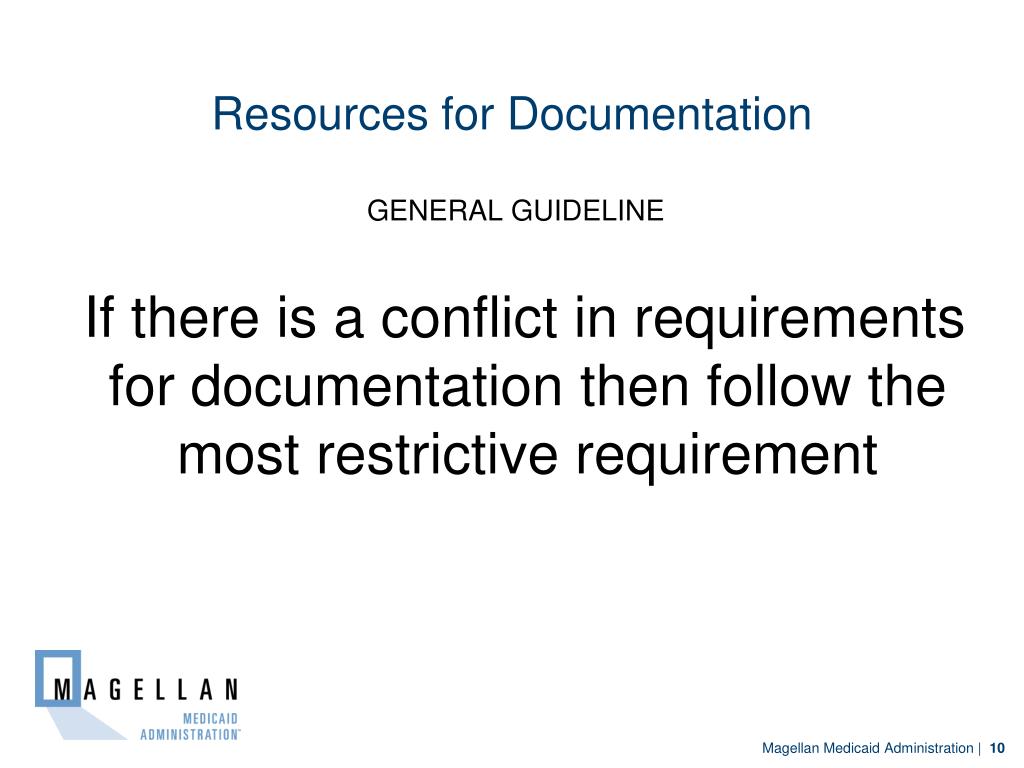 Resources for Documentation

GENERAL GUIDELINE

If there is a conflict in requirements for documentation then follow the most restrictive requirement

MAGELLAN MEDICAID ADMINISTRATION™

Magellan Medicaid Administration | 10